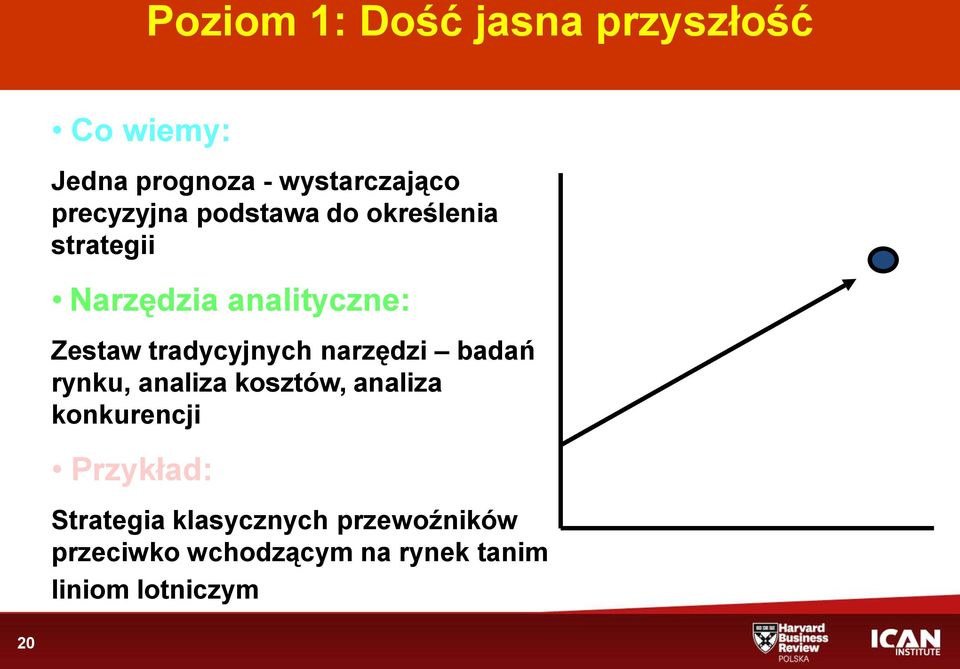 Poziom 1: Dość jasna przyszłość

• Co wiemy:

Jedna prognoza - wystarczająco precyzyjna podstawa do określenia strategii

• Narzędzia analityczne:

Zestaw tradycyjnych narzędzi – badań rynku, analiza kosztów, analiza konkurencji

• Przykład:

Strategia klasycznych przewoźników przeciwko wchodzącym na rynek tanim liniom lotniczym

20

Harvard Business Review POLSKA

ICAN INSTITUTE